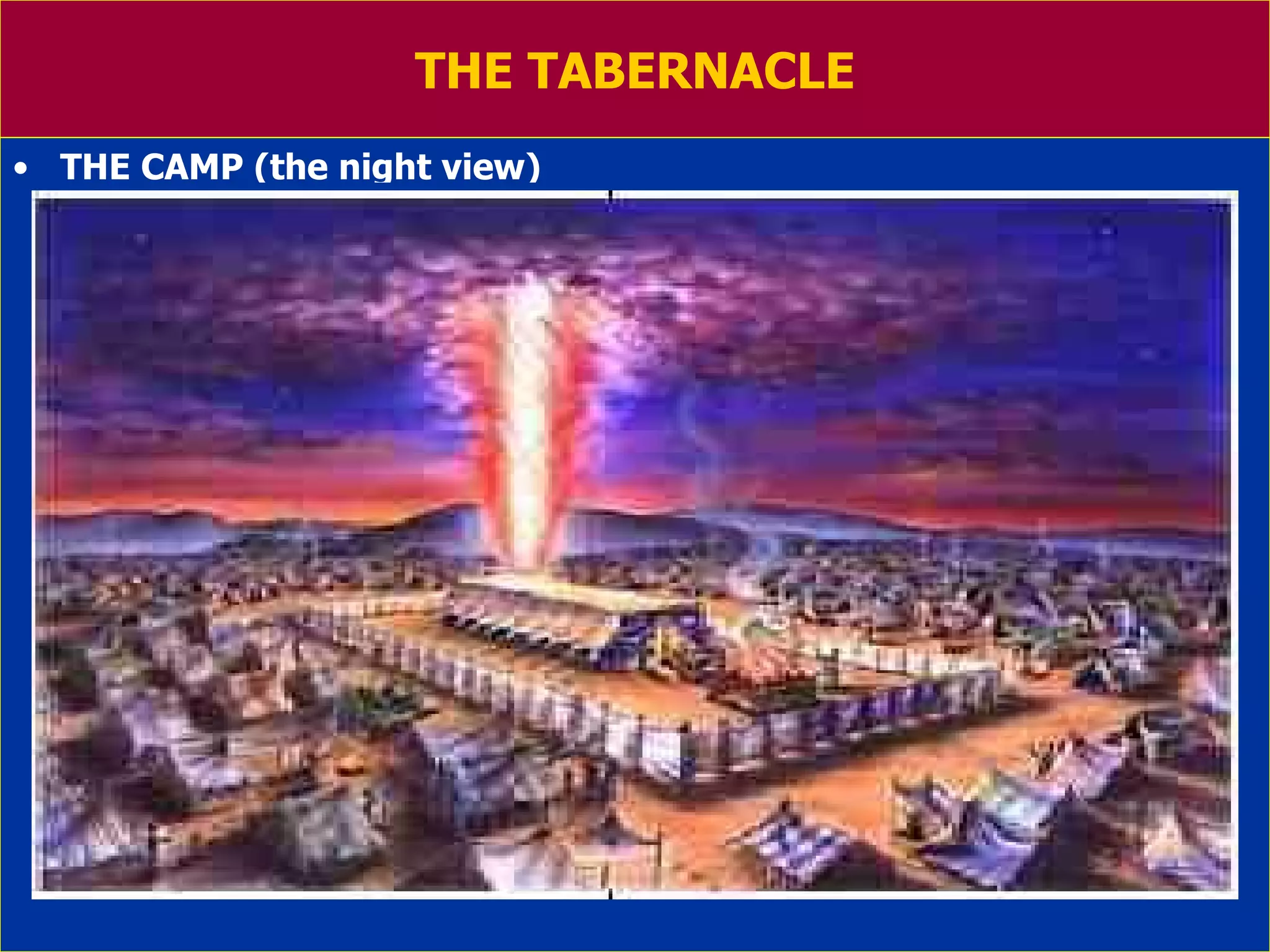 THE TABERNACLE

• THE CAMP (the night view)